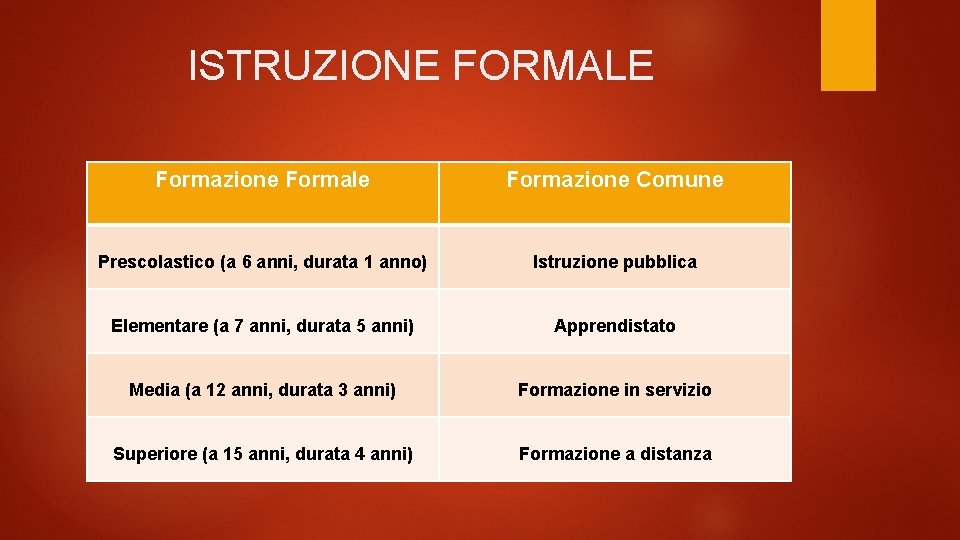 ISTRUZIONE FORMALE

| Formazione Formale | Formazione Comune |
|---|---|
| Prescolastico (a 6 anni, durata 1 anno) | Istruzione pubblica |
| Elementare (a 7 anni, durata 5 anni) | Apprendistato |
| Media (a 12 anni, durata 3 anni) | Formazione in servizio |
| Superiore (a 15 anni, durata 4 anni) | Formazione a distanza |